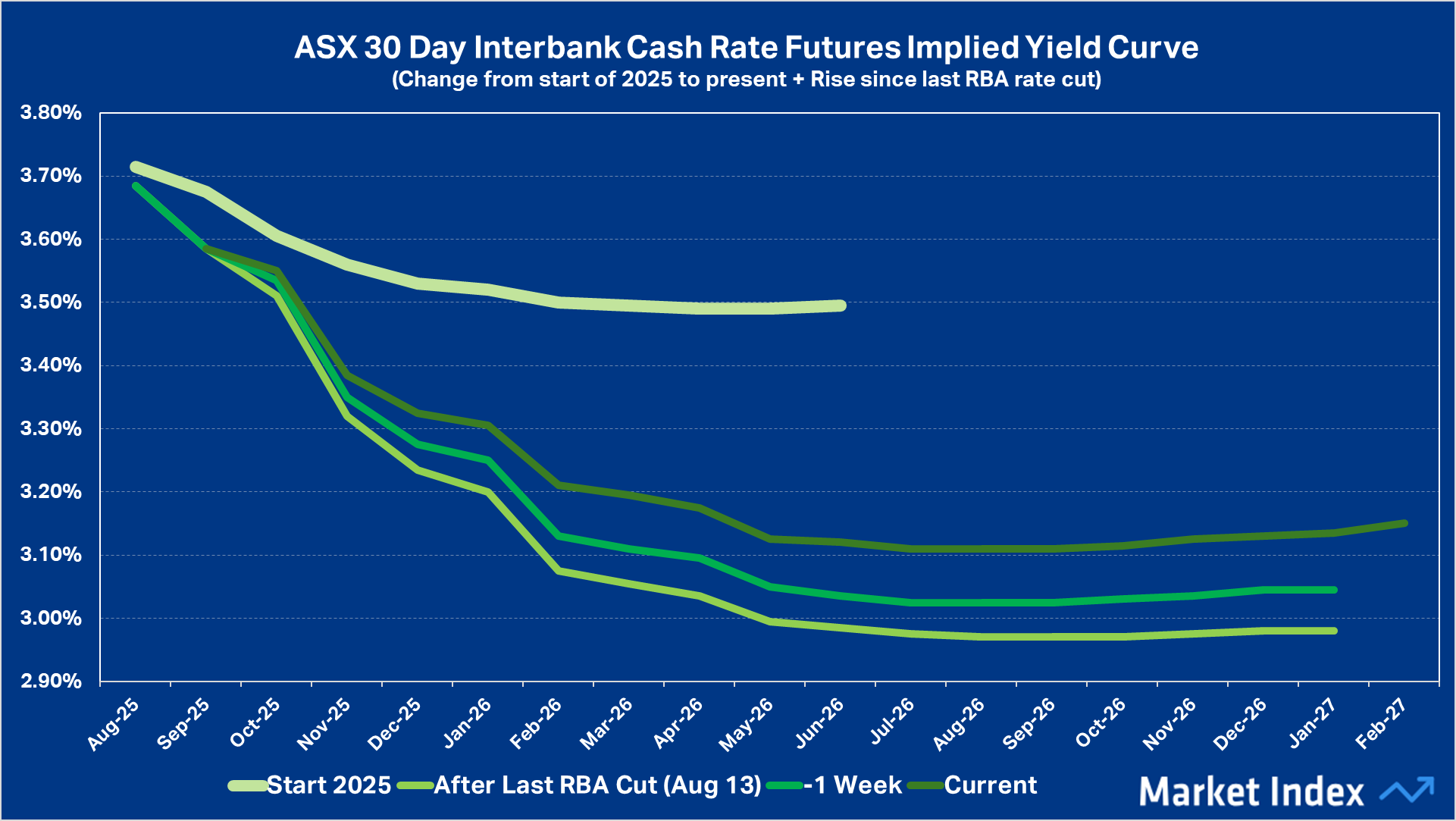 ASX 30 Day Interbank Cash Rate Futures Implied Yield Curve
(Change from start of 2025 to present + Rise since last RBA rate cut)

3.80%
3.70%
3.60%
3.50%
3.40%
3.30%
3.20%
3.10%
3.00%
2.90%

Aug-25
Sep-25
Oct-25
Nov-25
Dec-25
Jan-26
Feb-26
Mar-26
Apr-26
May-26
Jun-26
Jul-26
Aug-26
Sep-26
Oct-26
Nov-26
Dec-26
Jan-27
Feb-27

Start 2025
After Last RBA Cut (Aug 13)
-1 Week
Current

Market Index